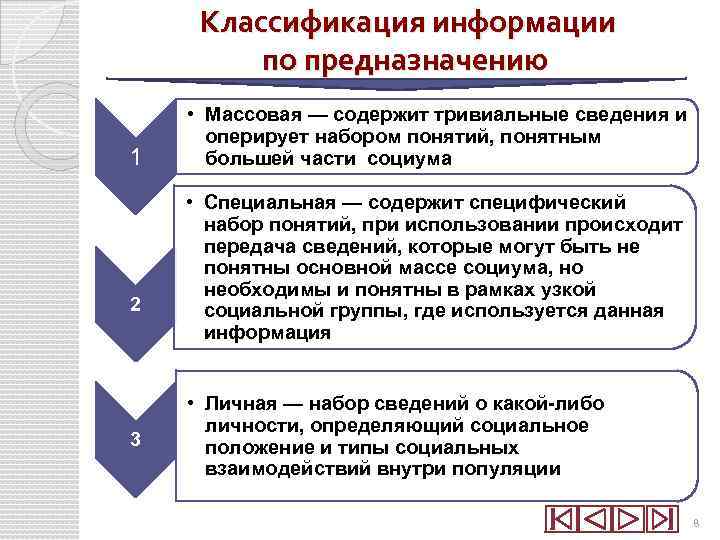 Классификация информации по предназначению

1

• Массовая — содержит тривиальные сведения и оперирует набором понятий, понятным большей части социума

2

• Специальная — содержит специфический набор понятий, при использовании происходит передача сведений, которые могут быть не понятны основной массе социума, но необходимы и понятны в рамках узкой социальной группы, где используется данная информация

3

• Личная — набор сведений о какой-либо личности, определяющий социальное положение и типы социальных взаимодействий внутри популяции

8